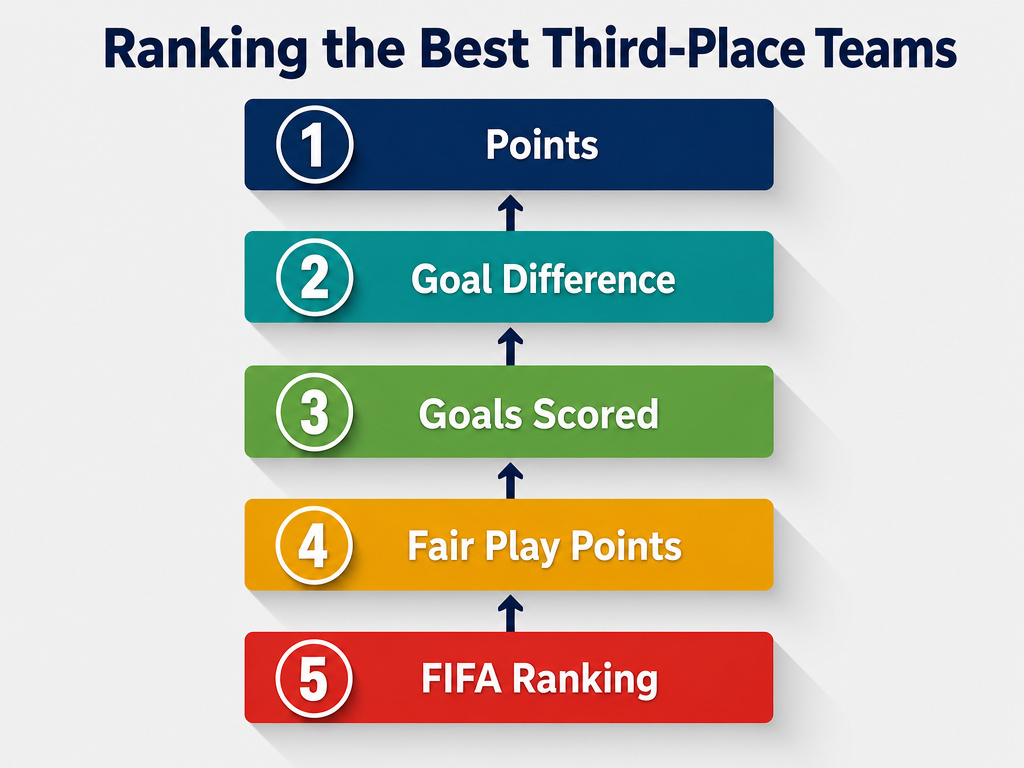 Ranking the Best Third-Place Teams

1 Points

2 Goal Difference

3 Goals Scored

4 Fair Play Points

5 FIFA Ranking